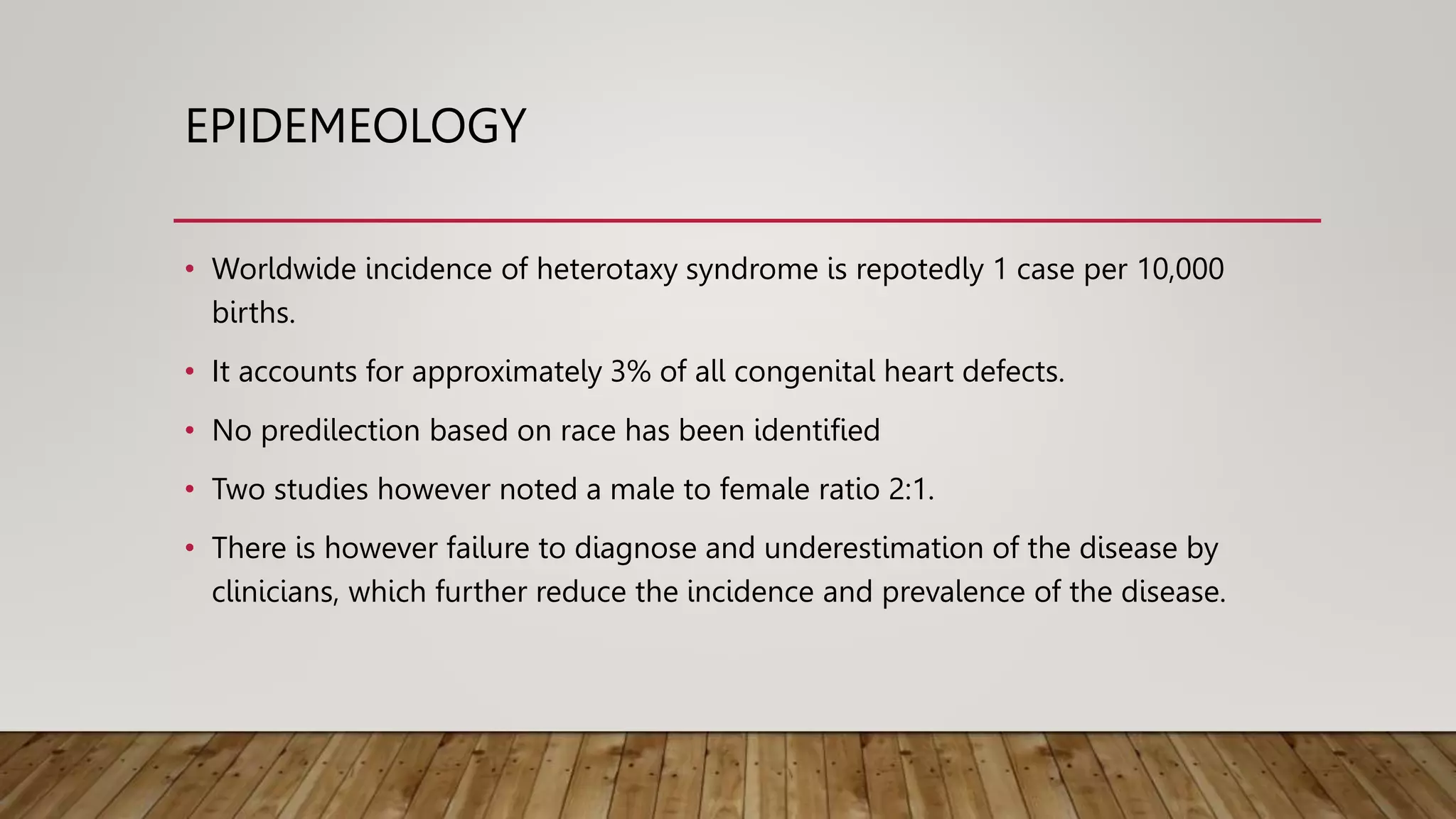 EPIDEMEOLOGY

• Worldwide incidence of heterotaxy syndrome is repotedly 1 case per 10,000 births.

• It accounts for approximately 3% of all congenital heart defects.

• No predilection based on race has been identified

• Two studies however noted a male to female ratio 2:1.

• There is however failure to diagnose and underestimation of the disease by clinicians, which further reduce the incidence and prevalence of the disease.